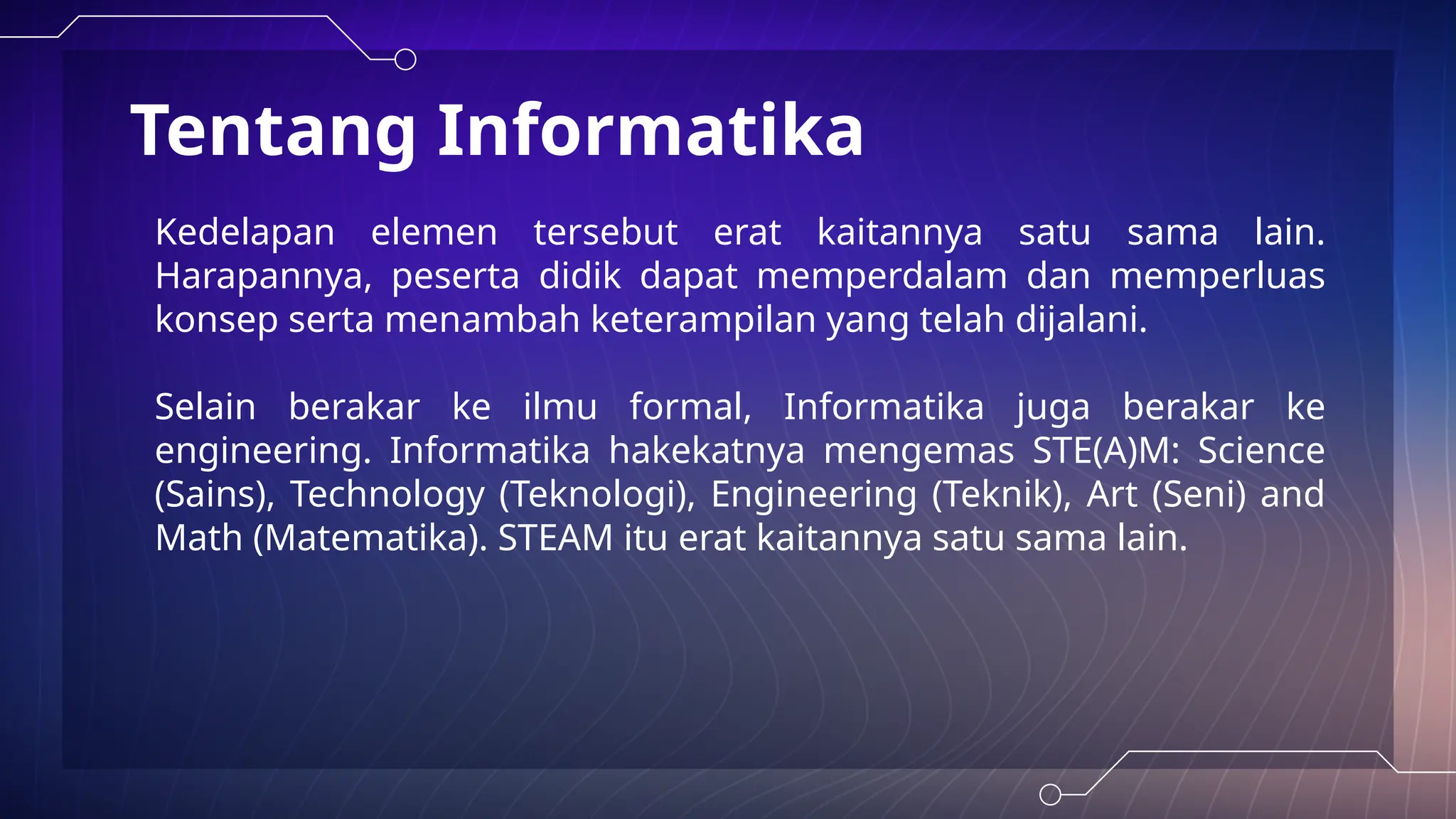 Tentang Informatika

Kedelapan elemen tersebut erat kaitannya satu sama lain. Harapannya, peserta didik dapat memperdalam dan memperluas konsep serta menambah keterampilan yang telah dijalani.

Selain berakar ke ilmu formal, Informatika juga berakar ke engineering. Informatika hakekatnya mengemas STE(A)M: Science (Sains), Technology (Teknologi), Engineering (Teknik), Art (Seni) and Math (Matematika). STEAM itu erat kaitannya satu sama lain.